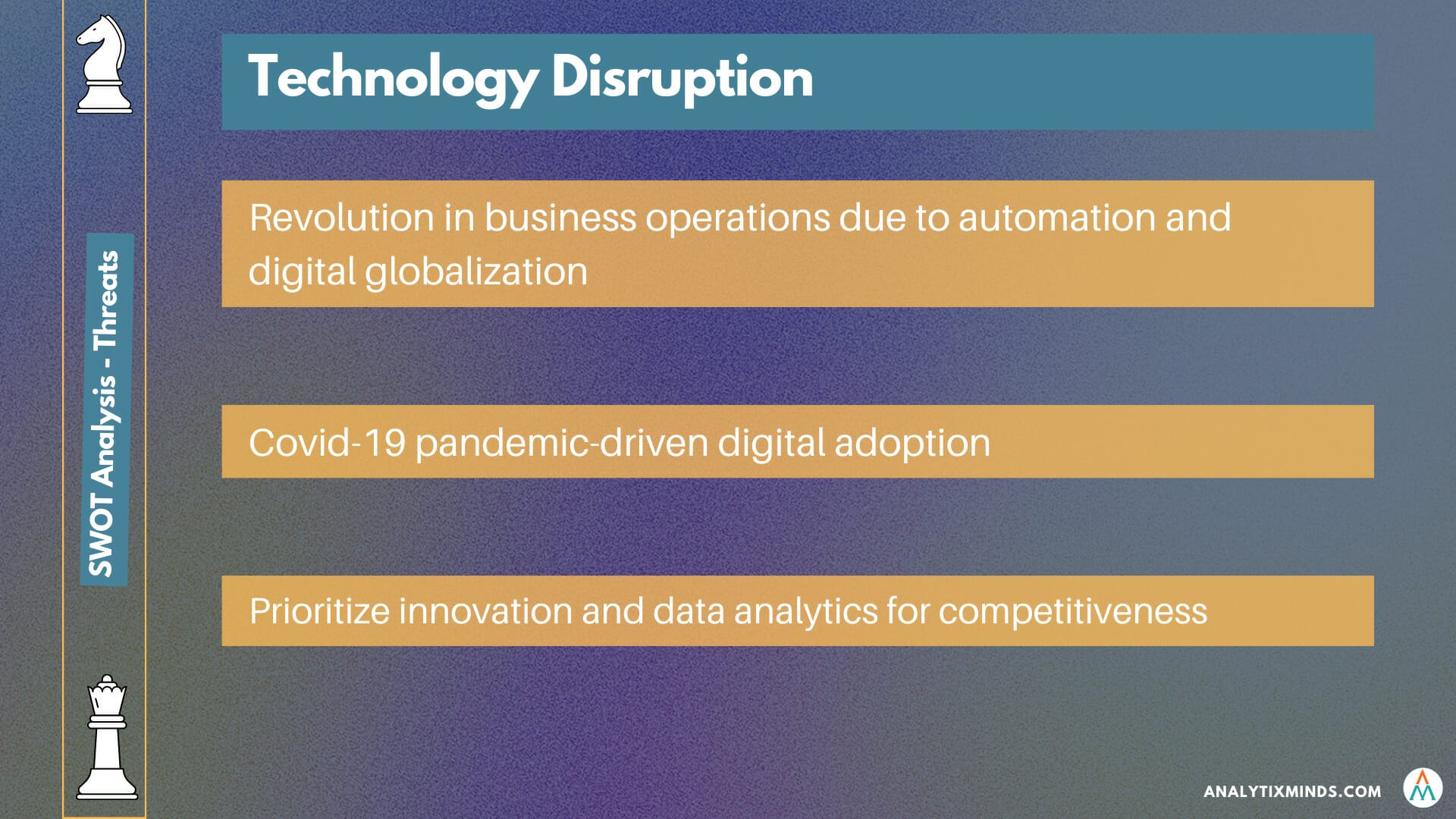 SWOT Analysis - Threats

Technology Disruption

Revolution in business operations due to automation and digital globalization

Covid-19 pandemic-driven digital adoption

Prioritize innovation and data analytics for competitiveness

ANALYTIXMINDS.COM